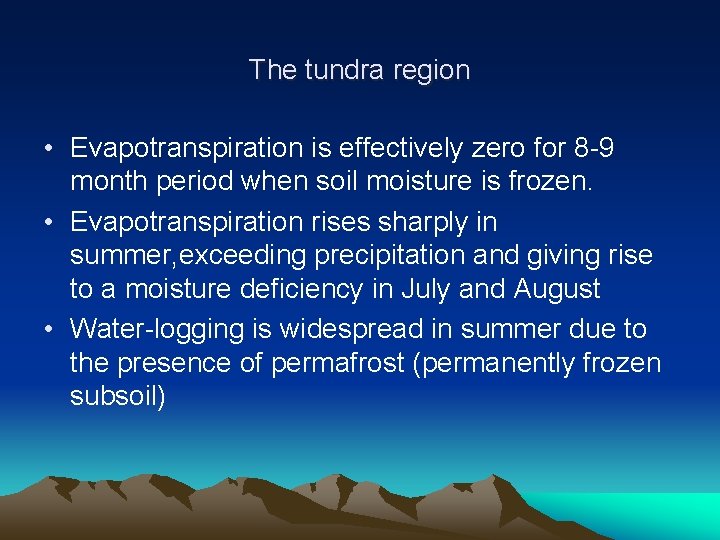 The tundra region

• Evapotranspiration is effectively zero for 8-9 month period when soil moisture is frozen.

• Evapotranspiration rises sharply in summer,exceeding precipitation and giving rise to a moisture deficiency in July and August

• Water-logging is widespread in summer due to the presence of permafrost (permanently frozen subsoil)